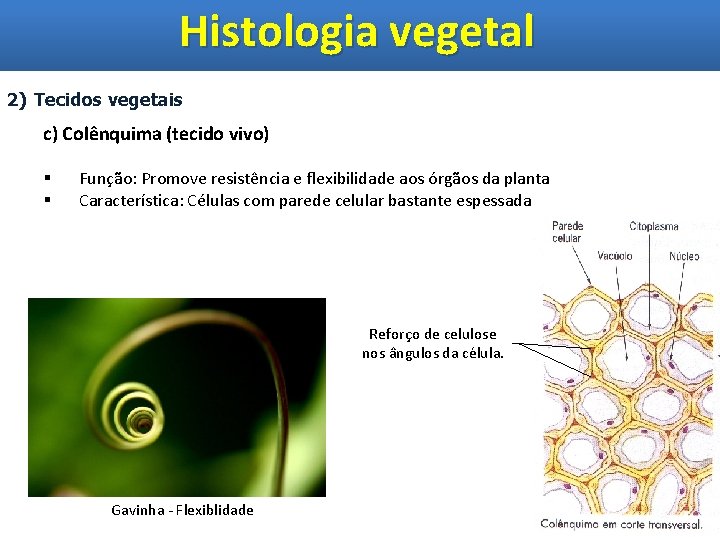 Histologia vegetal

2) Tecidos vegetais

c) Colênquima (tecido vivo)

▪ Função: Promove resistência e flexibilidade aos órgãos da planta
▪ Característica: Células com parede celular bastante espessada

Parede celular

Citoplasma

Vacúolo

Núcleo

Reforço de celulose nos ângulos da célula.

Gavinha - Flexiblidade

Colênquima em corte transversal.